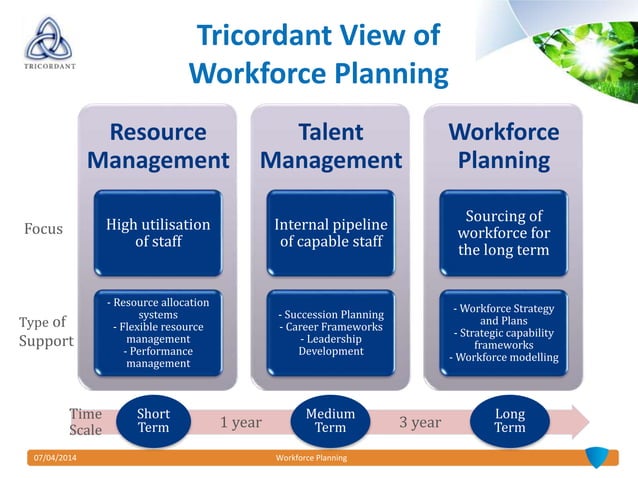 TRICORDANT

Tricordant View of Workforce Planning

Resource Management

Talent Management

Workforce Planning

Focus

High utilisation of staff

Internal pipeline of capable staff

Sourcing of workforce for the long term

Type of Support

- Resource allocation systems
- Flexible resource management
- Performance management

- Succession Planning
- Career Frameworks
- Leadership Development

- Workforce Strategy and Plans
- Strategic capability frameworks
- Workforce modelling

Time Scale

Short Term

1 year

Medium Term

3 year

Long Term

07/04/2014

Workforce Planning